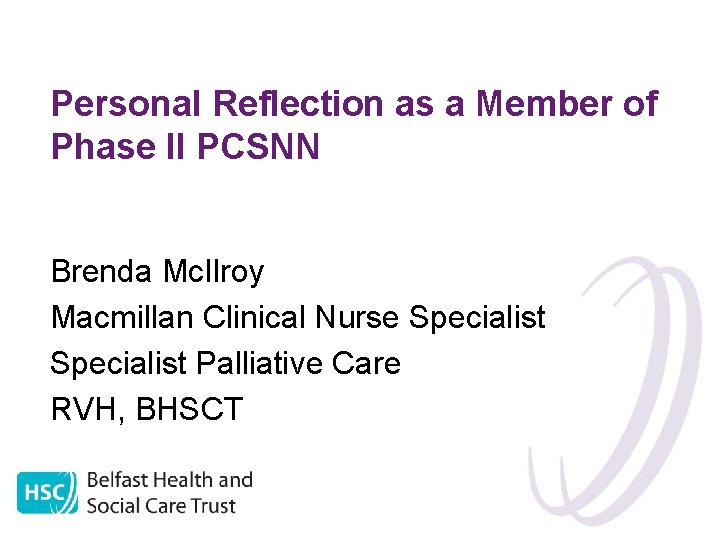 Personal Reflection as a Member of Phase II PCSNN

Brenda McIlroy
Macmillan Clinical Nurse Specialist
Specialist Palliative Care
RVH, BHSCT

HSC Belfast Health and Social Care Trust